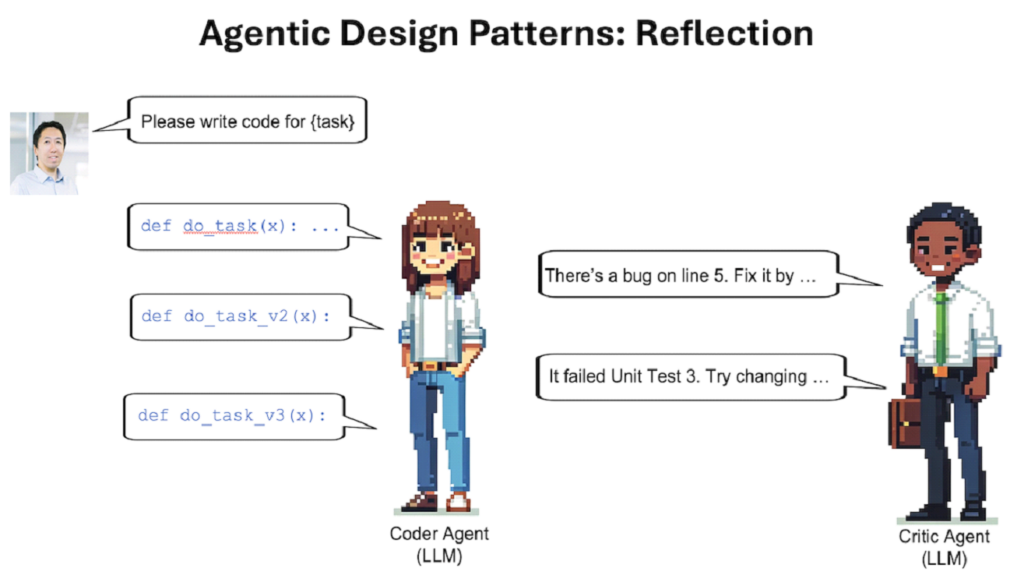 Agentic Design Patterns: Reflection

Please write code for {task}

def do_task(x): ...

def do_task_v2(x):

def do_task_v3(x):

There's a bug on line 5. Fix it by …

It failed Unit Test 3. Try changing …

Coder Agent (LLM)

Critic Agent (LLM)